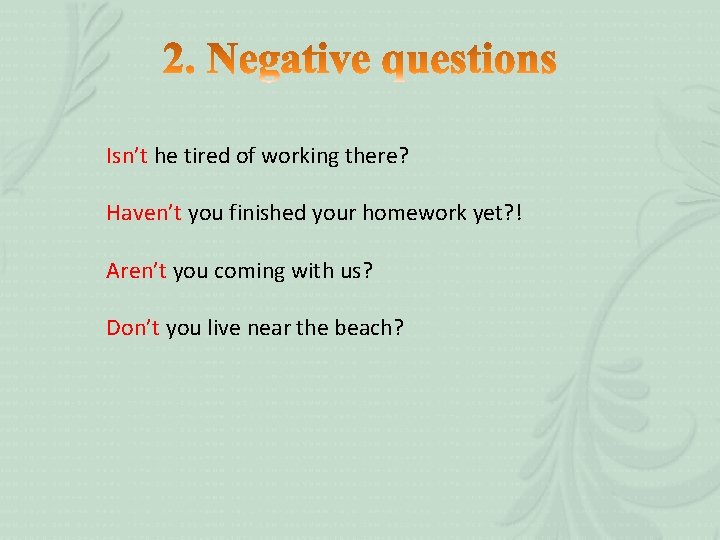 2. Negative questions

Isn’t he tired of working there?

Haven’t you finished your homework yet?!

Aren’t you coming with us?

Don’t you live near the beach?